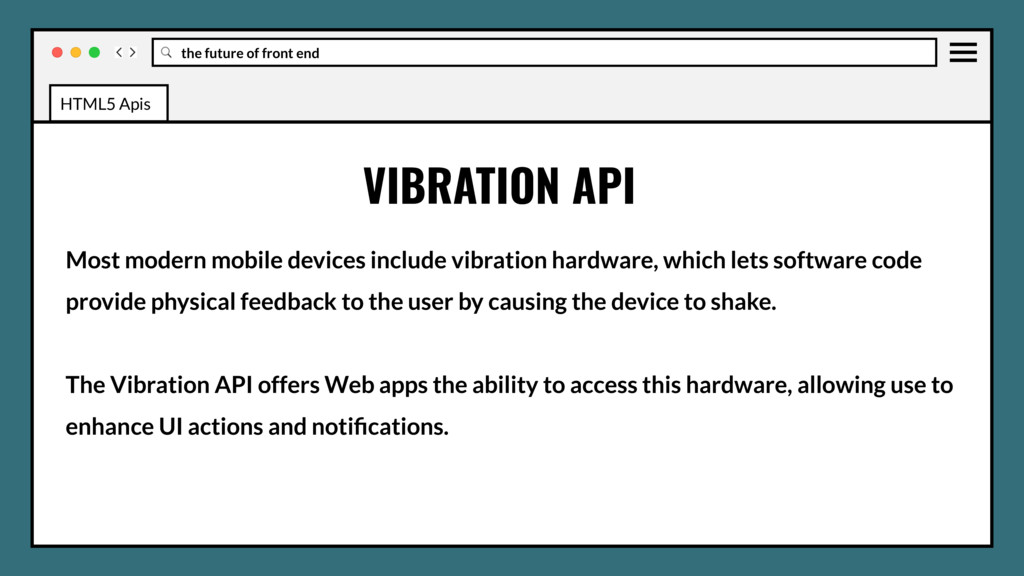 the future of front end

HTML5 Apis

VIBRATION API

Most modern mobile devices include vibration hardware, which lets software code provide physical feedback to the user by causing the device to shake.

The Vibration API offers Web apps the ability to access this hardware, allowing use to enhance UI actions and notifications.